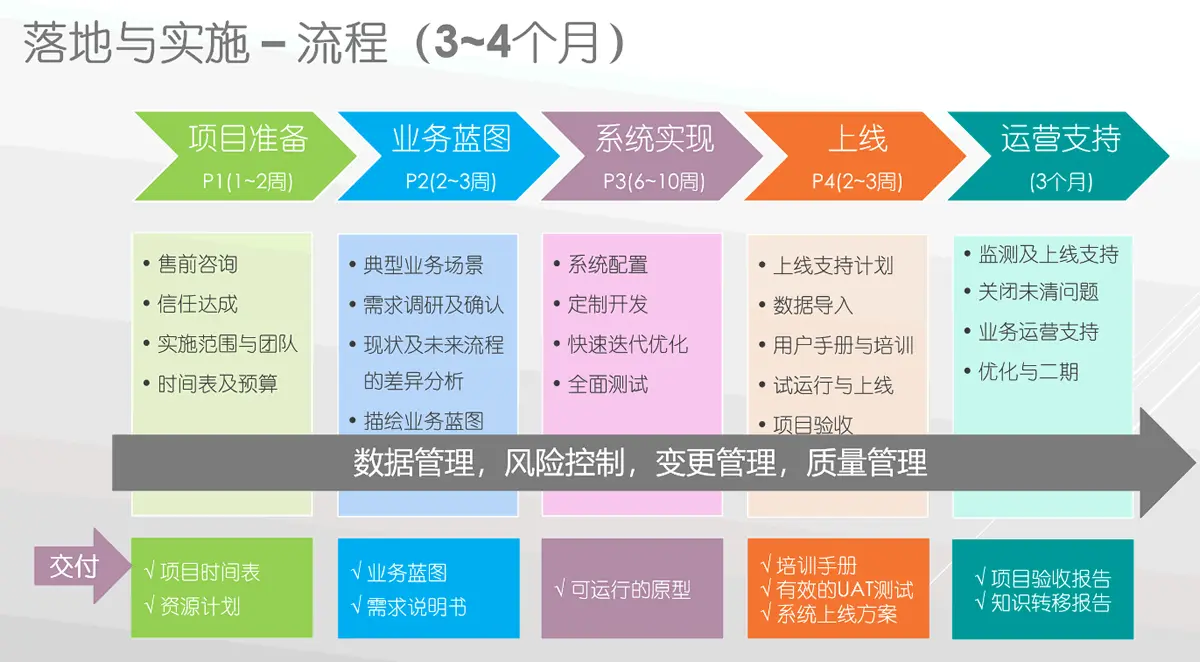 落地与实施 – 流程（3~4个月）

项目准备
P1(1~2周)

业务蓝图
P2(2~3周)

系统实现
P3(6~10周)

上线
P4(2~3周)

运营支持
(3个月)

• 售前咨询
• 信任达成
• 实施范围与团队
• 时间表及预算

• 典型业务场景
• 需求调研及确认
• 现状及未来流程的差异分析
• 描绘业务蓝图

• 系统配置
• 定制开发
• 快速迭代优化
• 全面测试

• 上线支持计划
• 数据导入
• 用户手册与培训
• 试运行与上线
• 项目验收

• 监测及上线支持
• 关闭未清问题
• 业务运营支持
• 优化与二期

数据管理，风险控制，变更管理，质量管理

交付

√ 项目时间表
√ 资源计划

√ 业务蓝图
√ 需求说明书

√ 可运行的原型

√ 培训手册
√ 有效的UAT测试
√ 系统上线方案

√ 项目验收报告
√ 知识转移报告